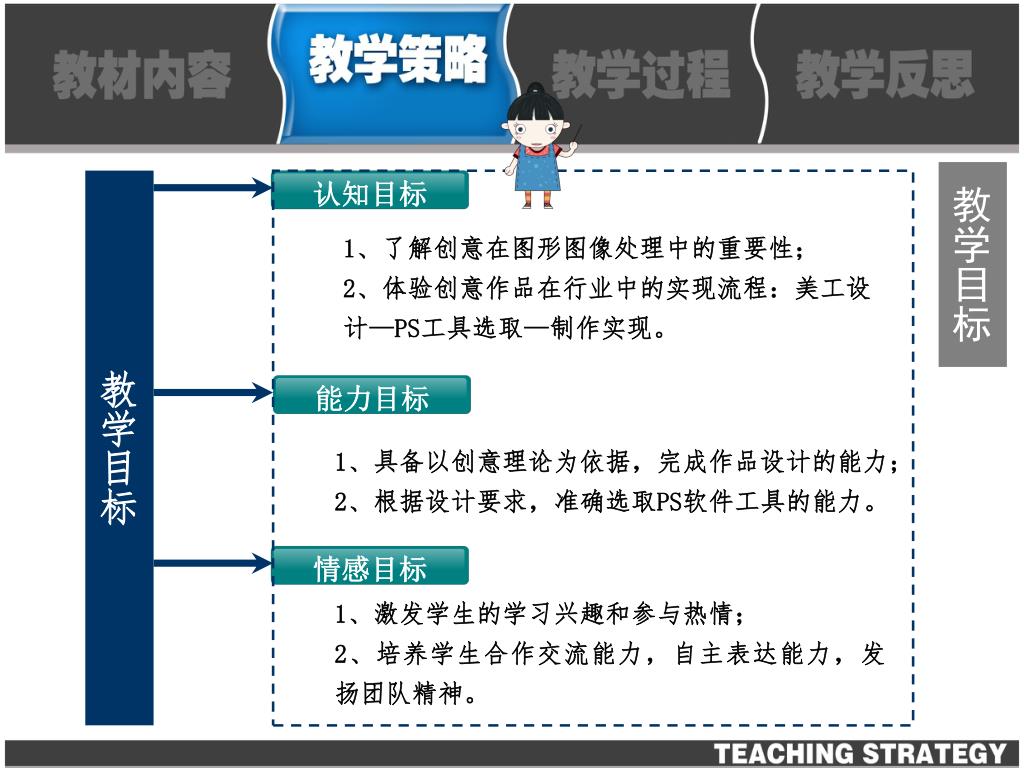 教材内容 教学策略 教学过程 教学反思

教学目标

认知目标

1、了解创意在图形图像处理中的重要性；
2、体验创意作品在行业中的实现流程：美工设计—PS工具选取—制作实现。

能力目标

1、具备以创意理论为依据，完成作品设计的能力；
2、根据设计要求，准确选取PS软件工具的能力。

情感目标

1、激发学生的学习兴趣和参与热情；
2、培养学生合作交流能力，自主表达能力，发扬团队精神。

教学目标

TEACHING STRATEGY